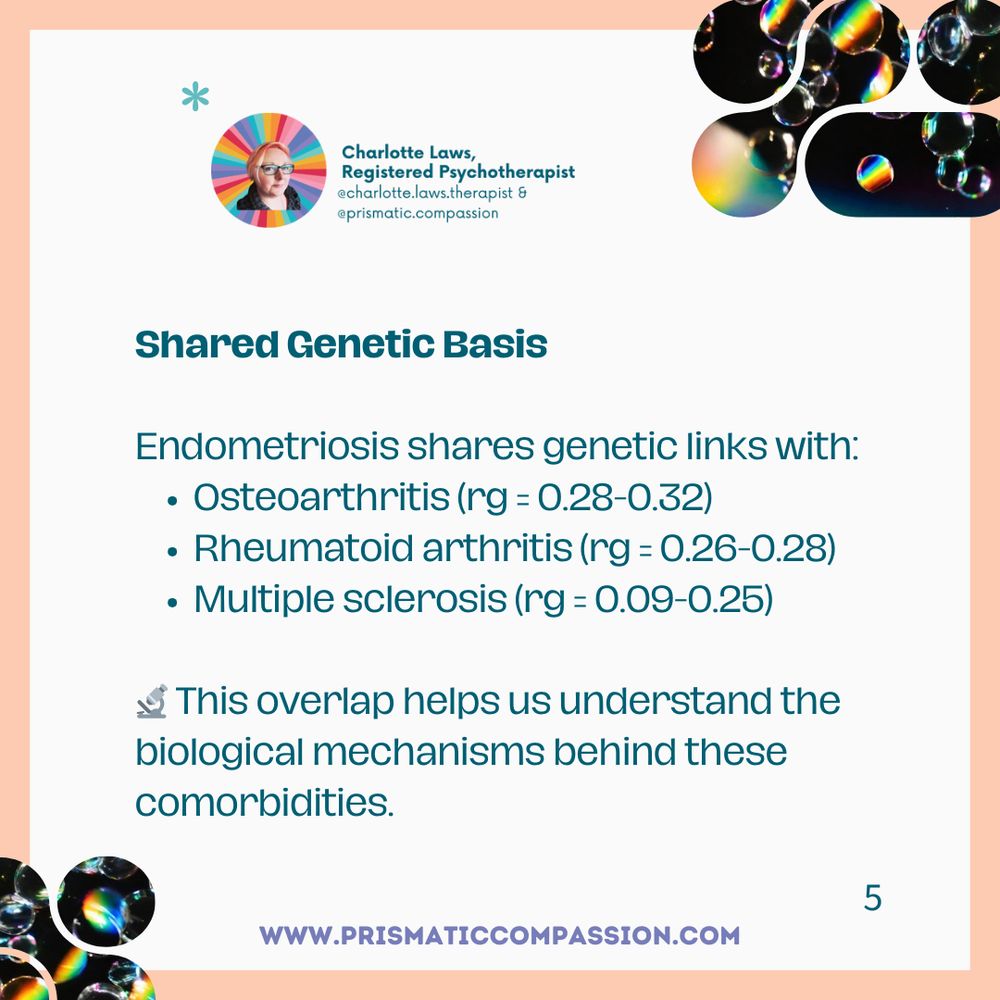 Charlotte Laws,
Registered Psychotherapist
@charlotte.laws.therapist &
@prismatic.compassion

Shared Genetic Basis

Endometriosis shares genetic links with:
• Osteoarthritis (rg = 0.28-0.32)
• Rheumatoid arthritis (rg = 0.26-0.28)
• Multiple sclerosis (rg = 0.09-0.25)

🔬 This overlap helps us understand the biological mechanisms behind these comorbidities.

5

WWW.PRISMATICCOMPASSION.COM